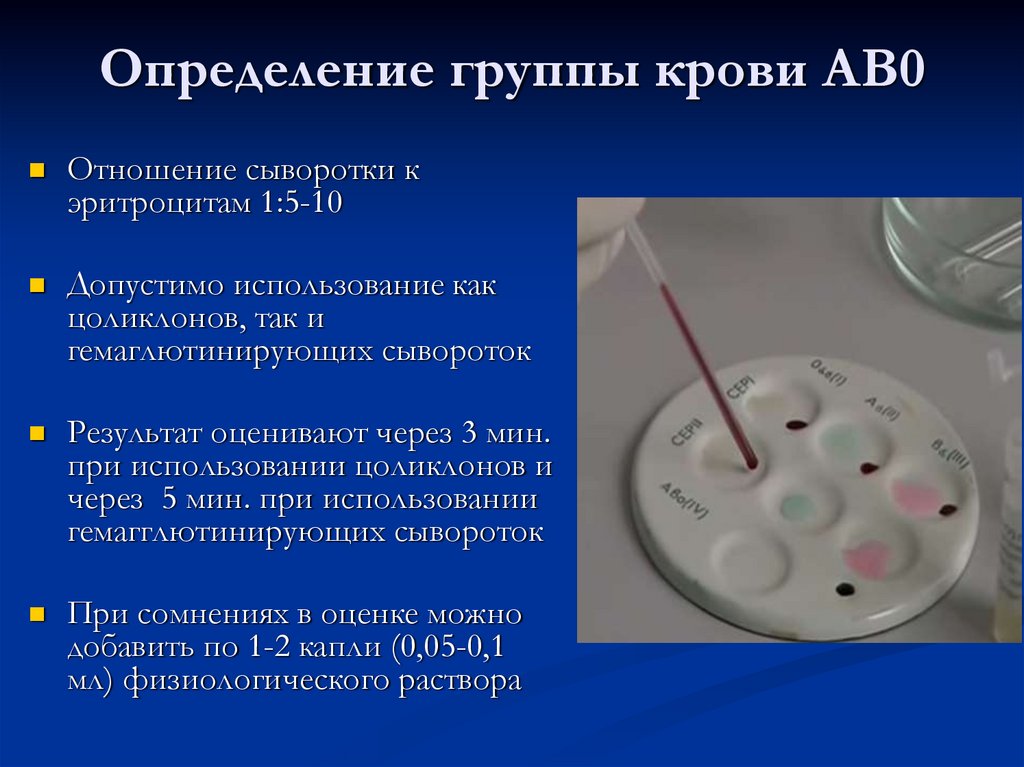 Определение группы крови АВ0

Отношение сыворотки к эритроцитам 1:5-10

Допустимо использование как цоликлонов, так и гемаглютинирующих сывороток

Результат оценивают через 3 мин. при использовании цоликлонов и через 5 мин. при использовании гемагглютинирующих сывороток

При сомнениях в оценке можно добавить по 1-2 капли (0,05-0,1 мл) физиологического раствора

СЕРII
СЕРI
Oαβ(I)
Aβ(II)
Bα(III)
ABo(IV)